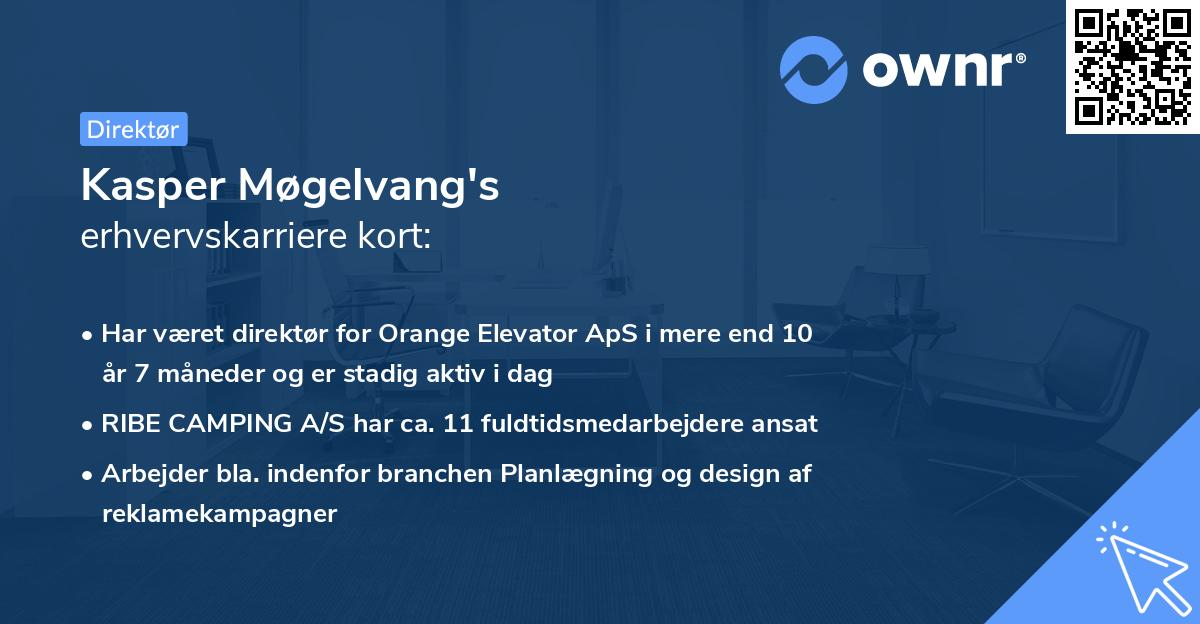 ownr®

Direktør

Kasper Møgelvang's
erhvervskarriere kort:

• Har været direktør for Orange Elevator ApS i mere end 10 år 7 måneder og er stadig aktiv i dag
• RIBE CAMPING A/S har ca. 11 fuldtidsmedarbejdere ansat
• Arbejder bla. indenfor branchen Planlægning og design af reklamekampagner